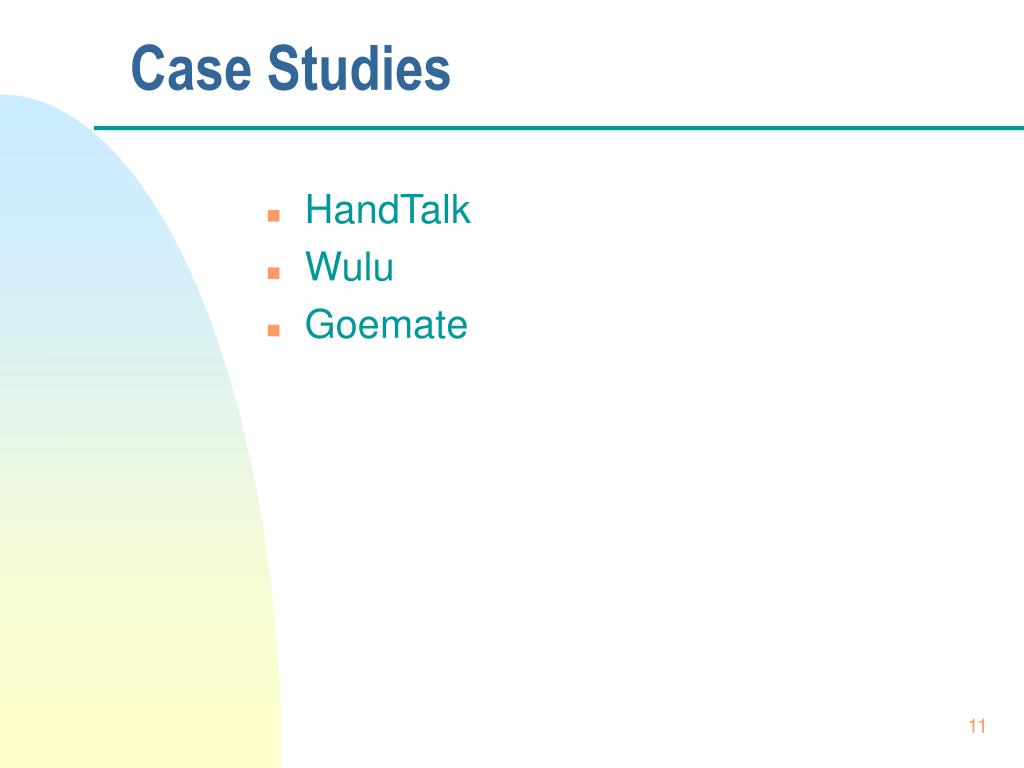 Case Studies

- HandTalk
- Wulu
- Goemate

11